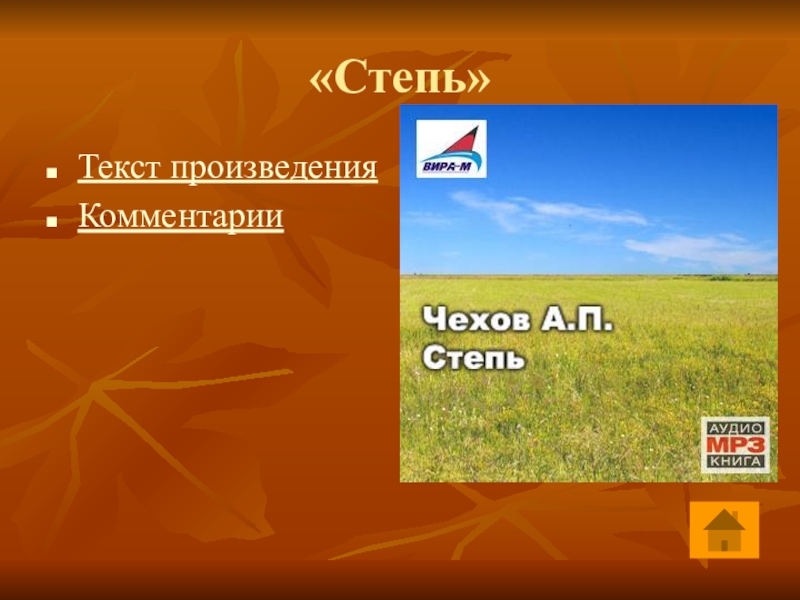 «Степь»

Текст произведения

Комментарии

ВИРА-М

Чехов А.П.
Степь

АУДИО
MP3
КНИГА